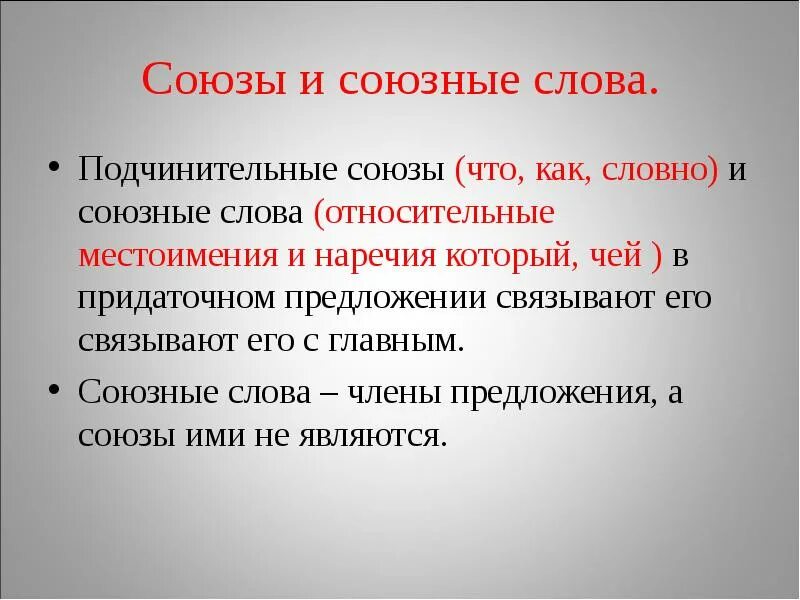 Союзы и союзные слова.

• Подчинительные союзы (что, как, словно) и союзные слова (относительные местоимения и наречия который, чей ) в придаточном предложении связывают его связывают его с главным.

• Союзные слова – члены предложения, а союзы ими не являются.